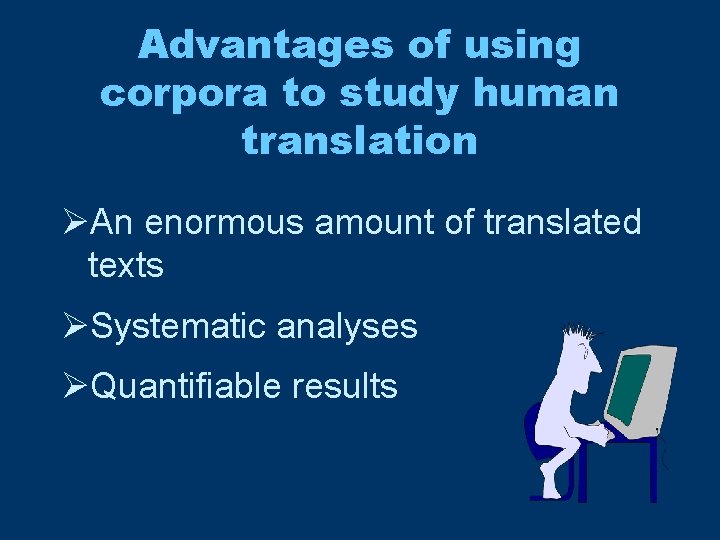 Advantages of using corpora to study human translation

➢An enormous amount of translated texts

➢Systematic analyses

➢Quantifiable results